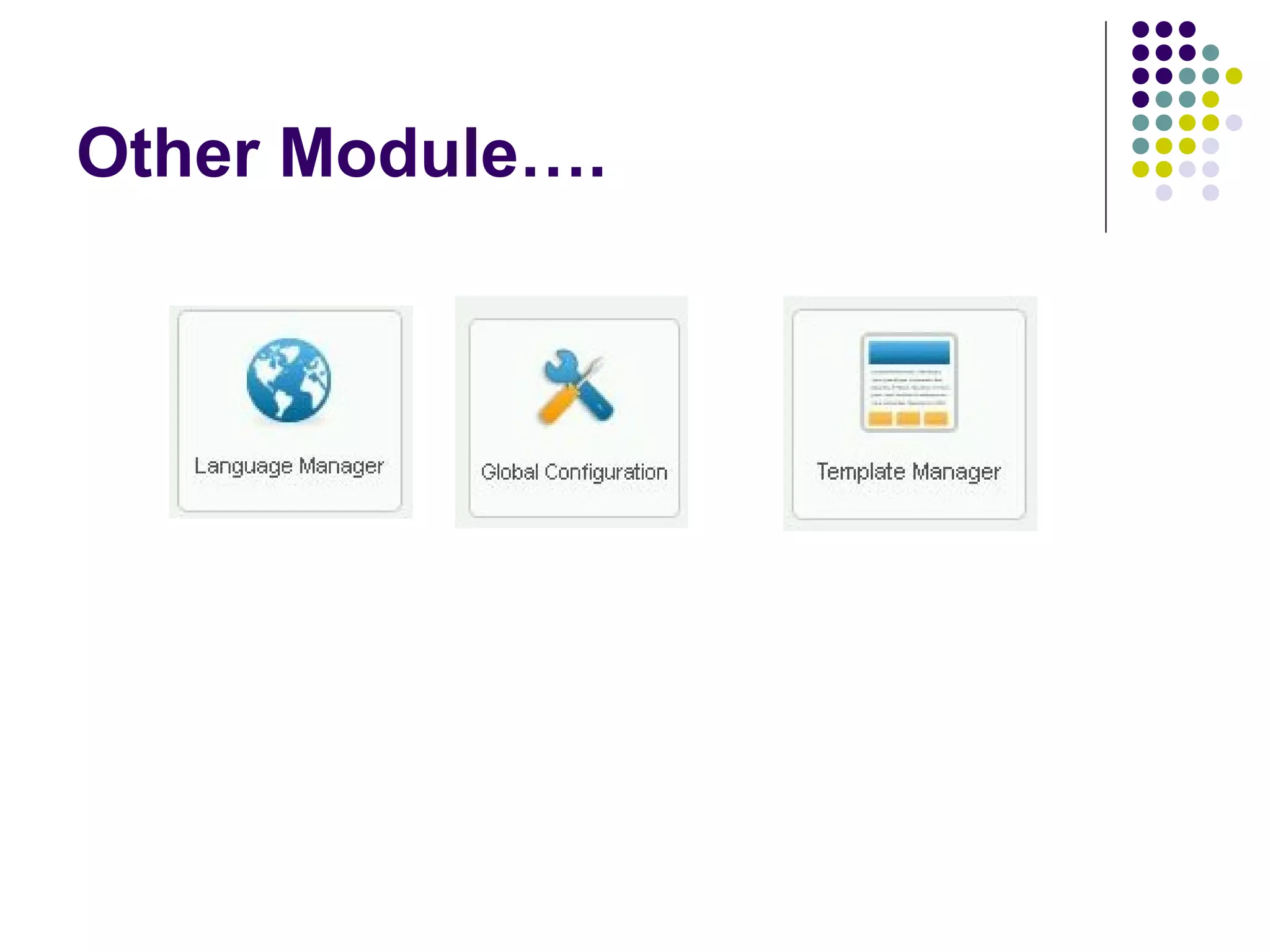 Other Module….

Language Manager

Global Configuration

Template Manager